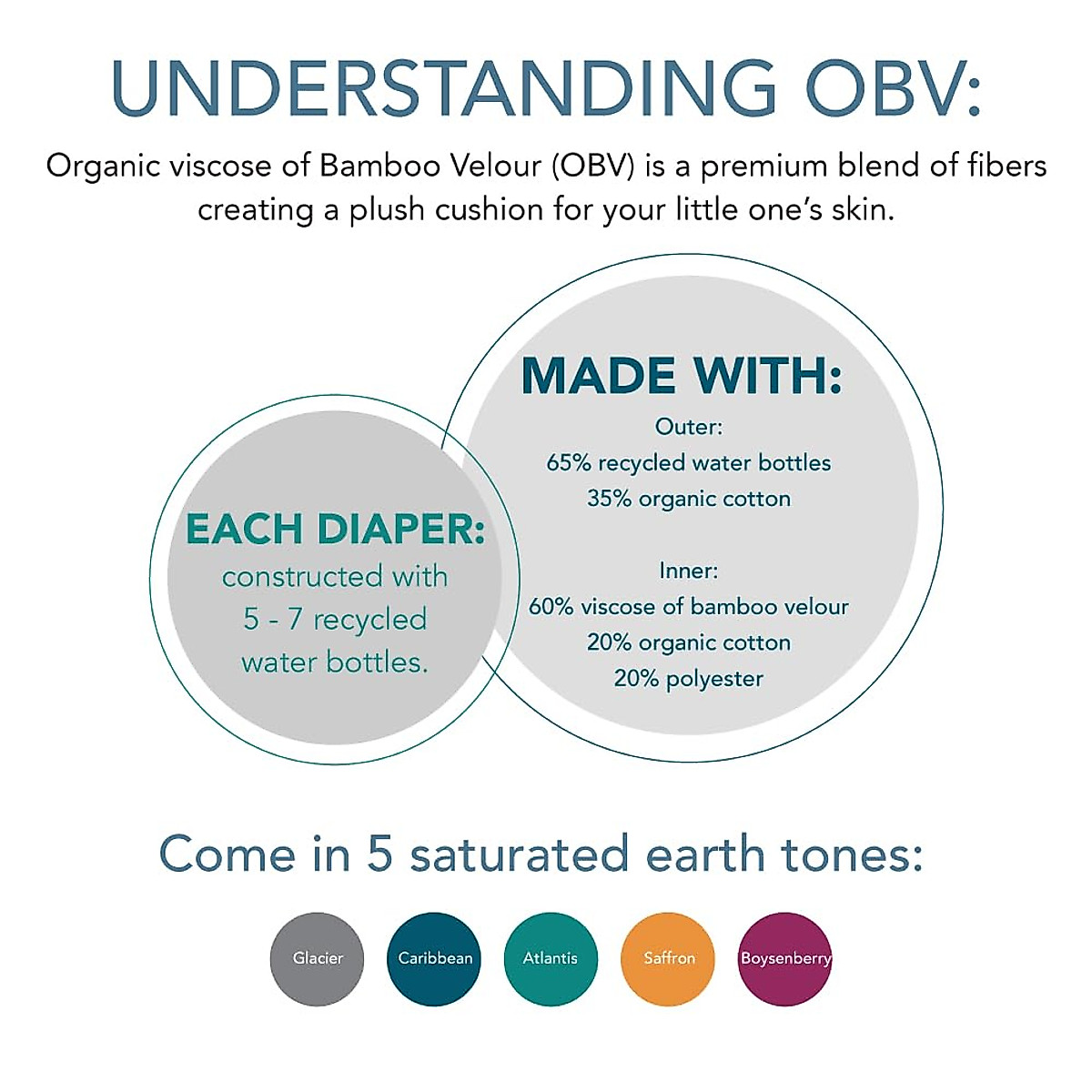 UNDERSTANDING OBV:

Organic viscose of Bamboo Velour (OBV) is a premium blend of fibers creating a plush cushion for your little one's skin.

EACH DIAPER:
constructed with 5 - 7 recycled water bottles.

MADE WITH:
Outer:
65% recycled water bottles
35% organic cotton

Inner:
60% viscose of bamboo velour
20% organic cotton
20% polyester

Come in 5 saturated earth tones:

Glacier
Caribbean
Atlantis
Saffron
Boysenberry